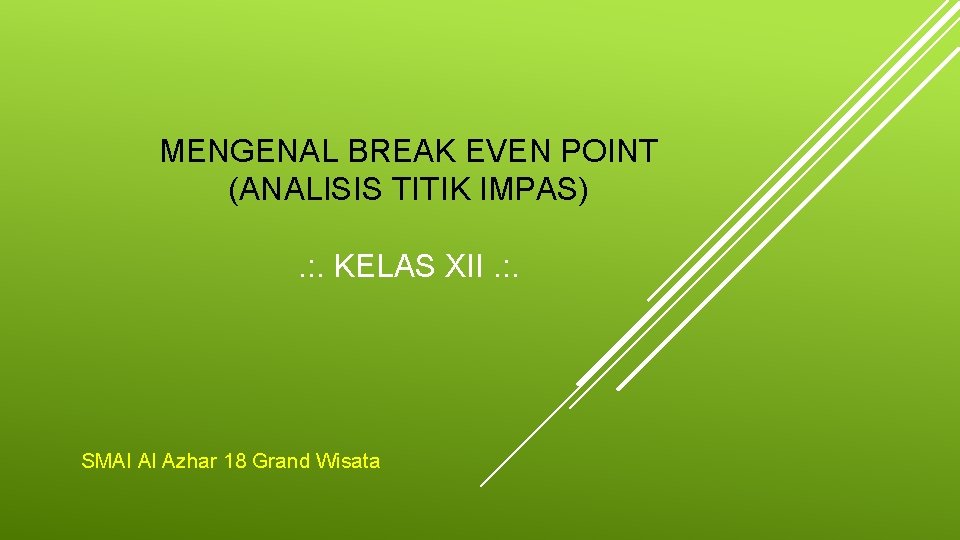 MENGENAL BREAK EVEN POINT
(ANALISIS TITIK IMPAS)

.:. KELAS XII .:.

SMAI Al Azhar 18 Grand Wisata